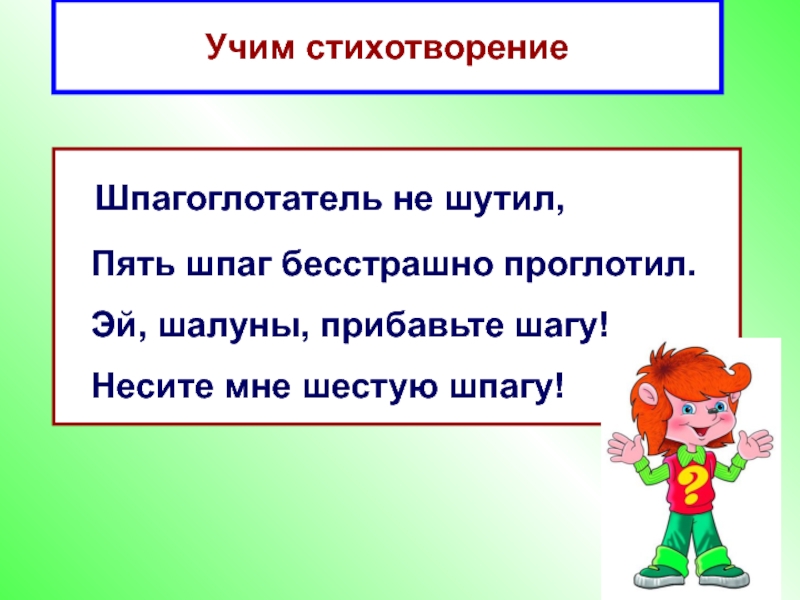 Учим стихотворение

Шпагоглотатель не шутил,
Пять шпаг бесстрашно проглотил.
Эй, шалуны, прибавьте шагу!
Несите мне шестую шпагу!

?